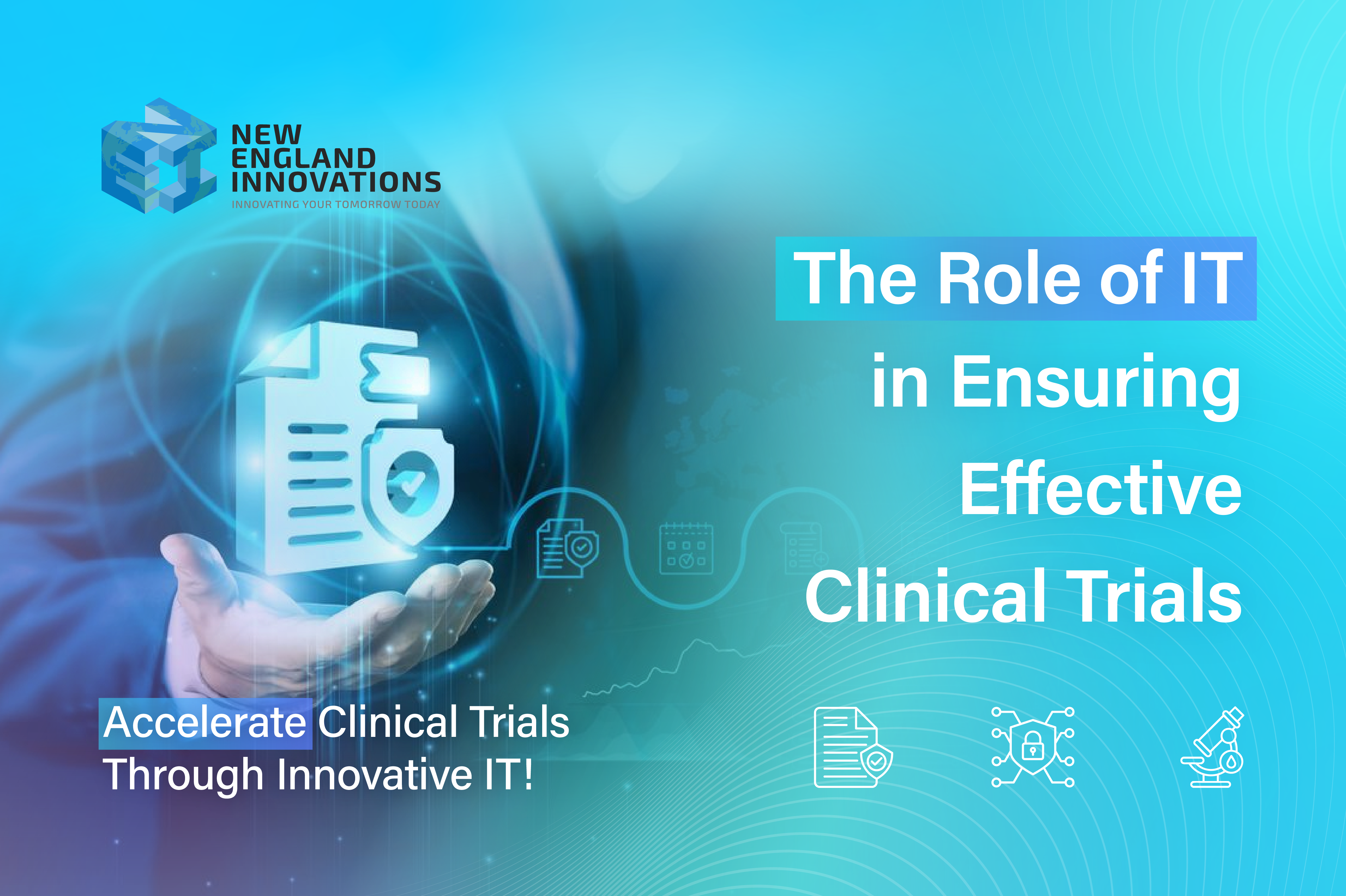 NEW ENGLAND INNOVATIONS
INNOVATING YOUR TOMORROW TODAY

The Role of IT in Ensuring Effective Clinical Trials

Accelerate Clinical Trials Through Innovative IT!